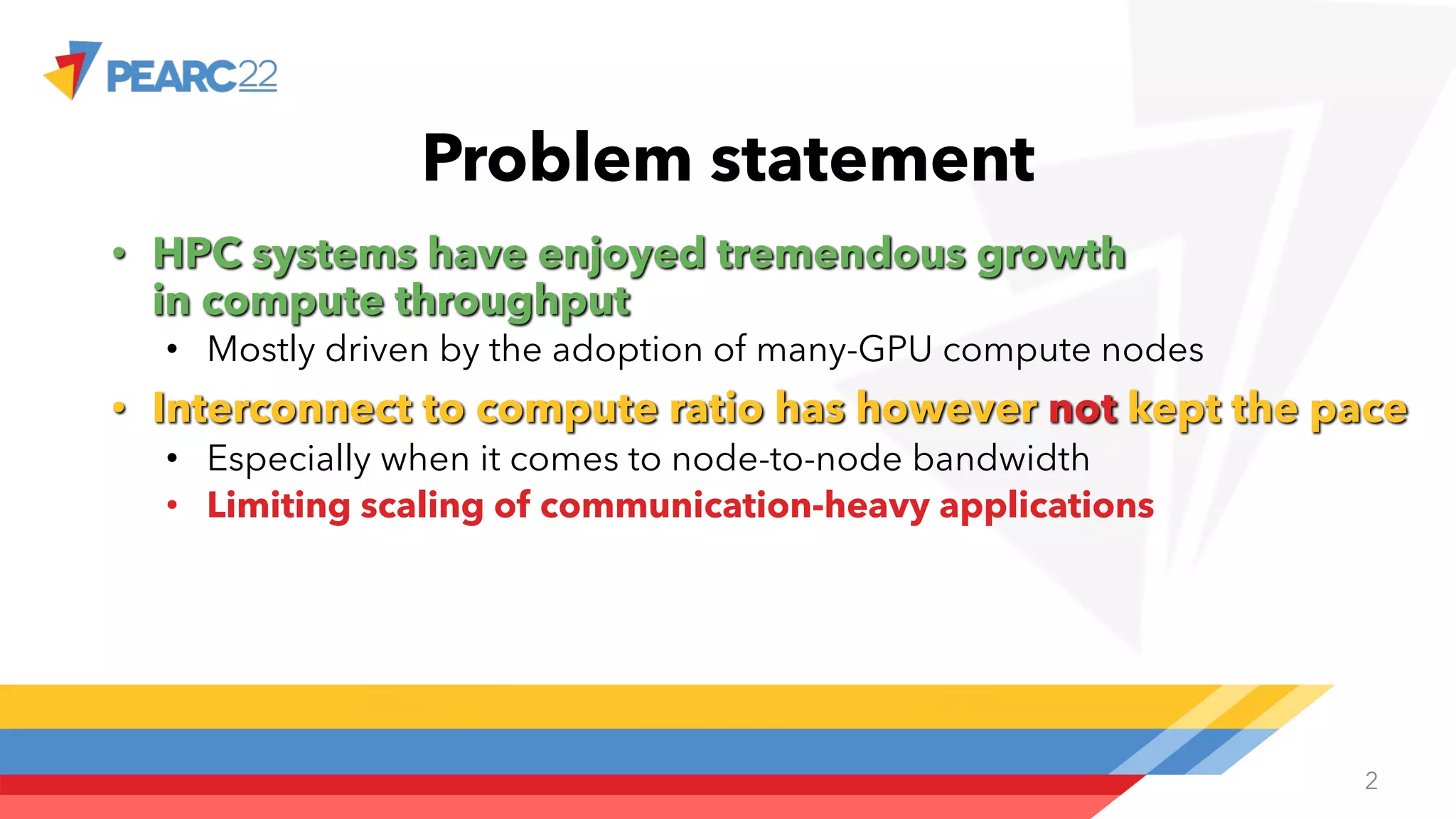 PEARC22

Problem statement

• HPC systems have enjoyed tremendous growth in compute throughput
  • Mostly driven by the adoption of many-GPU compute nodes
• Interconnect to compute ratio has however not kept the pace
  • Especially when it comes to node-to-node bandwidth
  • Limiting scaling of communication-heavy applications

2